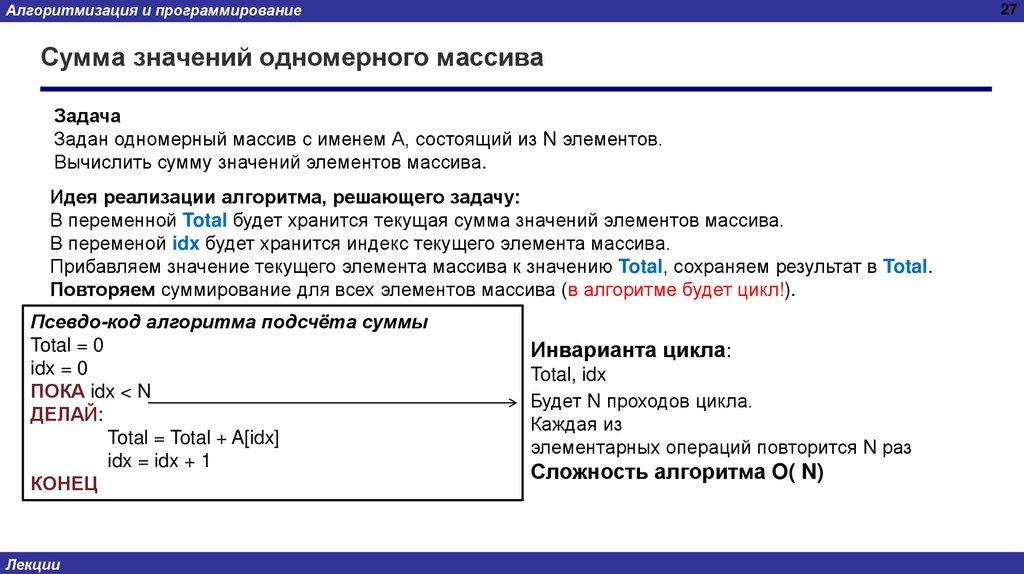 Алгоритмизация и программирование

27

Сумма значений одномерного массива

Задача
Задан одномерный массив с именем A, состоящий из N элементов.
Вычислить сумму значений элементов массива.

Идея реализации алгоритма, решающего задачу:
В переменной Total будет хранится текущая сумма значений элементов массива.
В переменой idx будет хранится индекс текущего элемента массива.
Прибавляем значение текущего элемента массива к значению Total, сохраняем результат в Total.
Повторяем суммирование для всех элементов массива (в алгоритме будет цикл!).

Псевдо-код алгоритма подсчёта суммы
Total = 0
idx = 0
ПОКА idx < N
ДЕЛАЙ:
Total = Total + A[idx]
idx = idx + 1
КОНЕЦ

Инварианта цикла:
Total, idx
Будет N проходов цикла.
Каждая из элементарных операций повторится N раз
Сложность алгоритма O( N)

Лекции